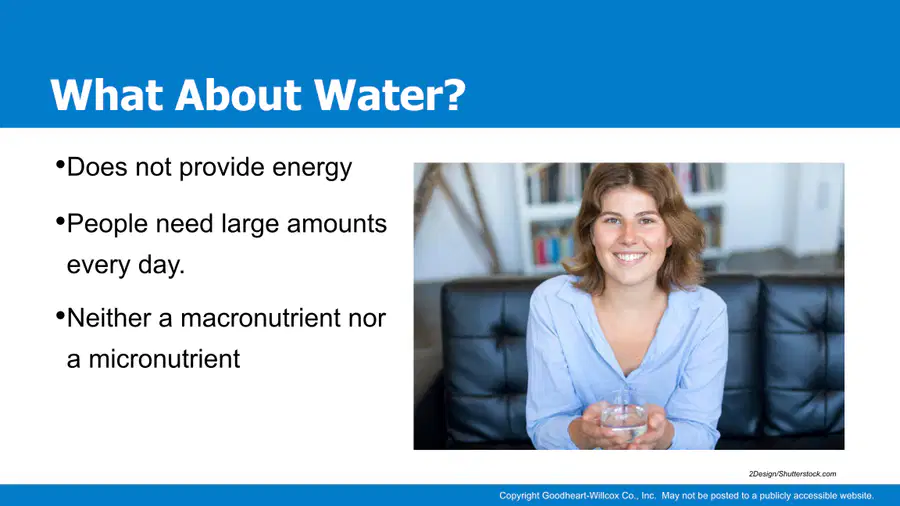 What About Water?

• Does not provide energy

• People need large amounts every day.

• Neither a macronutrient nor a micronutrient

2Design/Shutterstock.com

Copyright Goodheart-Willcox Co., Inc. May not be posted to a publicly accessible website.